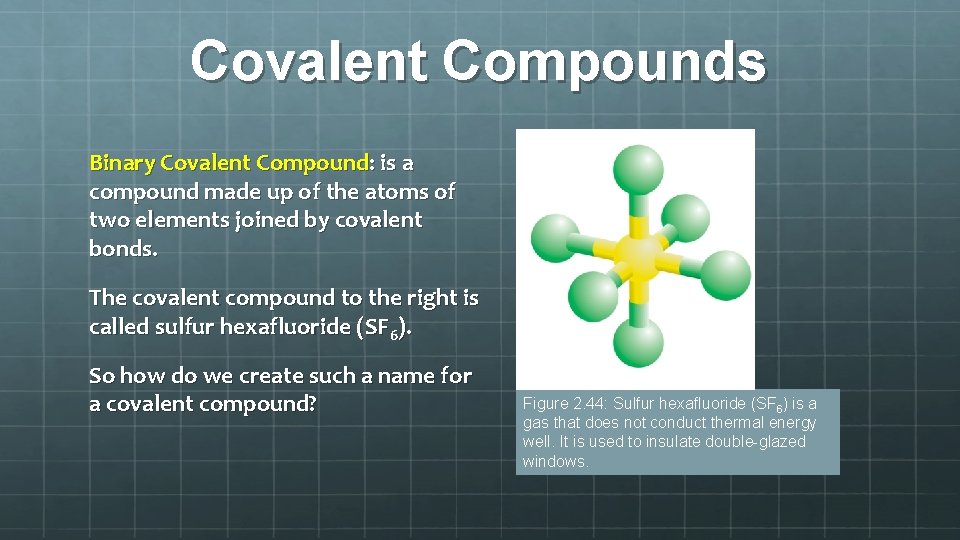 Covalent Compounds

Binary Covalent Compound: is a compound made up of the atoms of two elements joined by covalent bonds.

The covalent compound to the right is called sulfur hexafluoride ($SF_6$).

So how do we create such a name for a covalent compound?

Figure 2.44: Sulfur hexafluoride ($SF_6$) is a gas that does not conduct thermal energy well. It is used to insulate double-glazed windows.